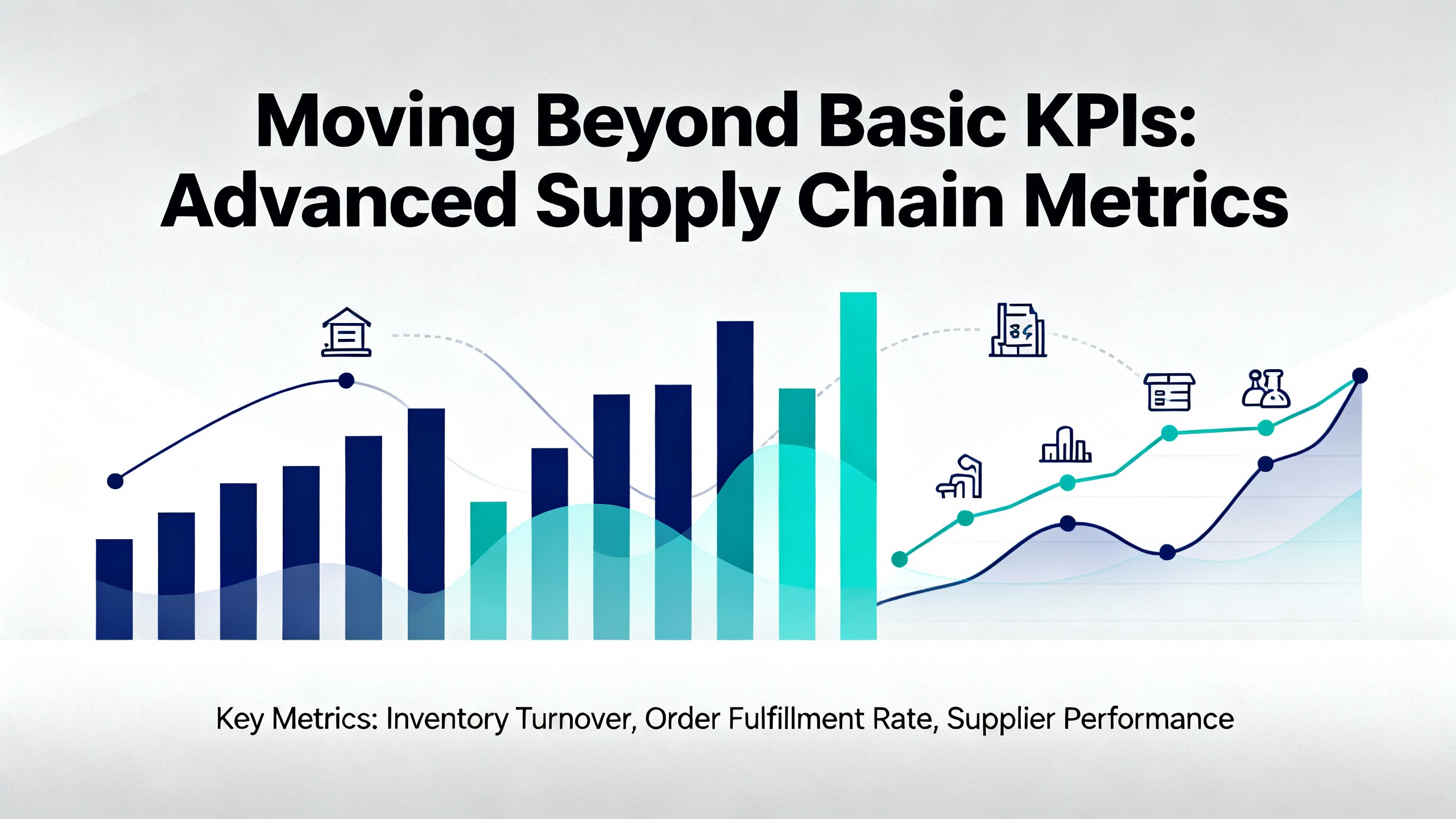 Moving Beyond Basic KPIs: Advanced Supply Chain Metrics

Key Metrics: Inventory Turnover, Order Fulfillment Rate, Supplier Performance